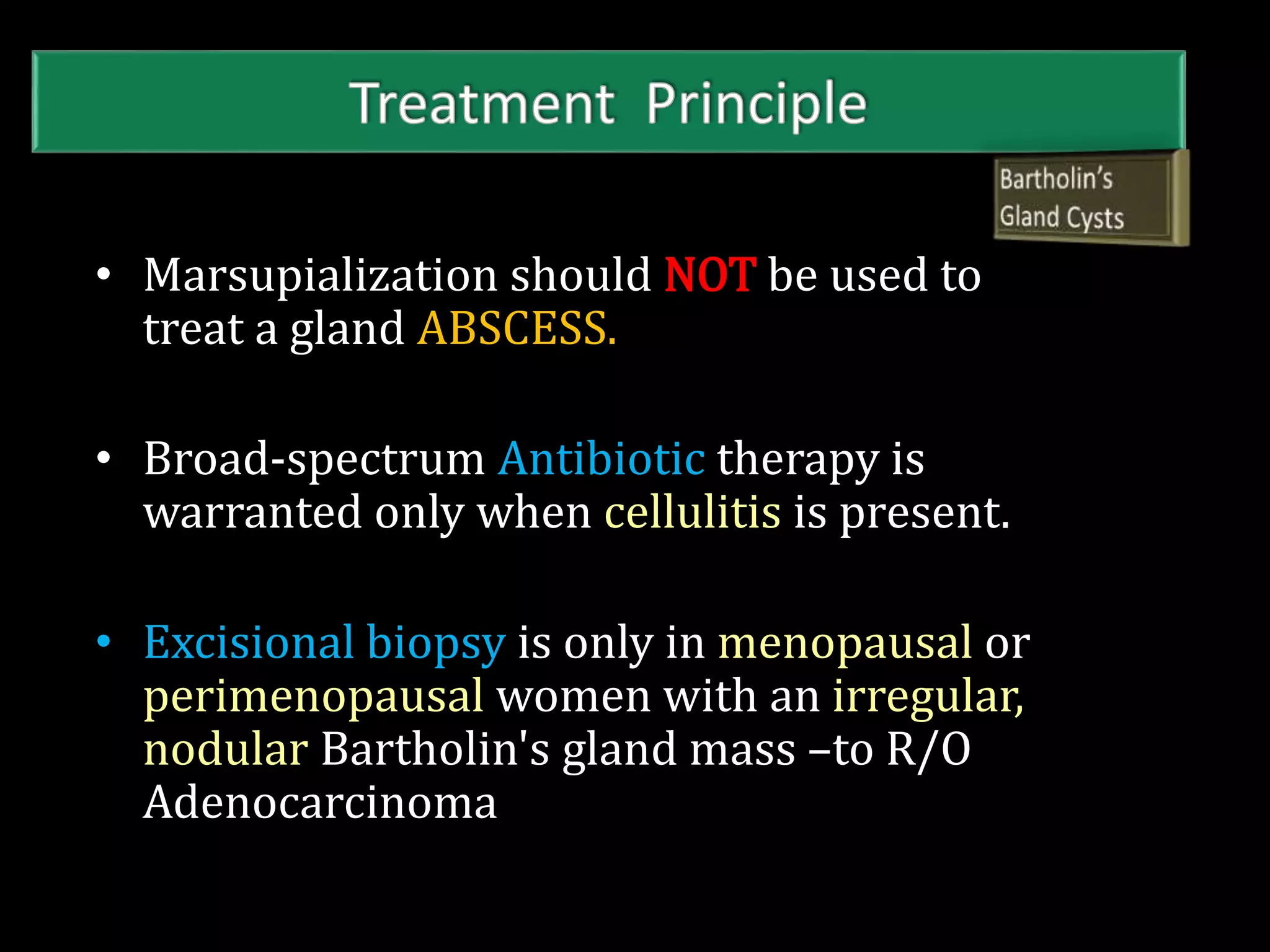 Treatment Principle

Bartholin's Gland Cysts

• Marsupialization should NOT be used to treat a gland ABSCESS.

• Broad-spectrum Antibiotic therapy is warranted only when cellulitis is present.

• Excisional biopsy is only in menopausal or perimenopausal women with an irregular, nodular Bartholin's gland mass –to R/O Adenocarcinoma